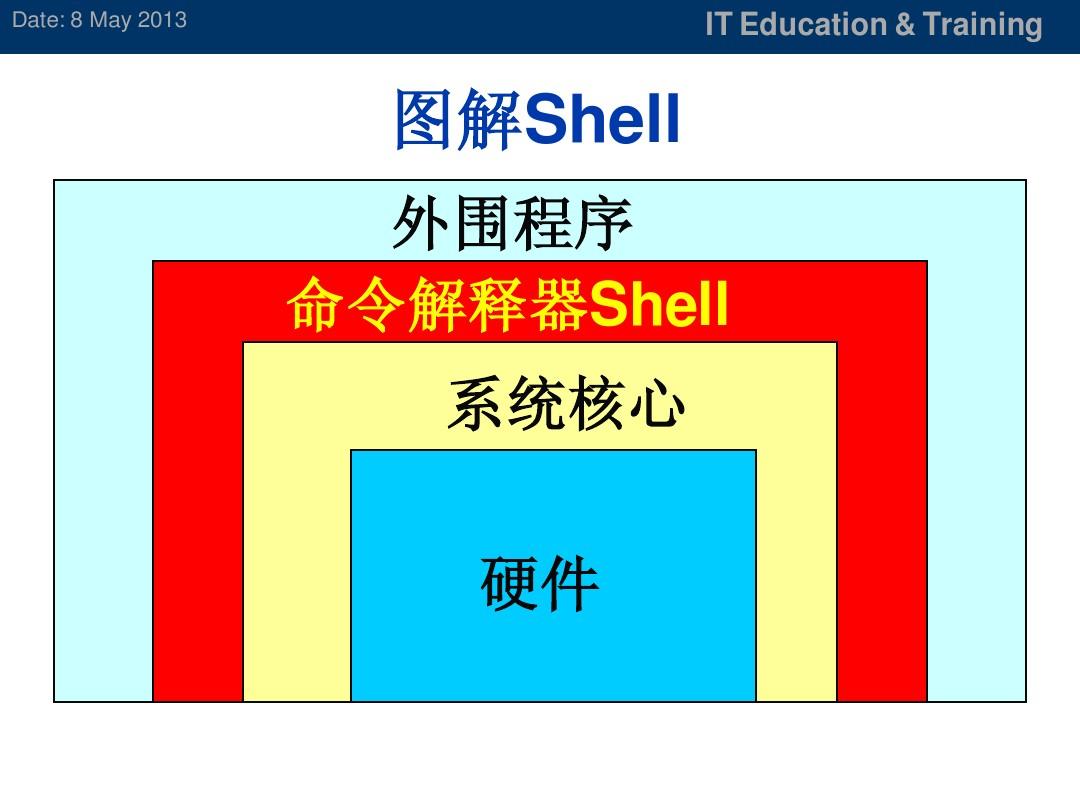 Date: 8 May 2013

IT Education & Training

图解Shell

外围程序

命令解释器Shell

系统核心

硬件